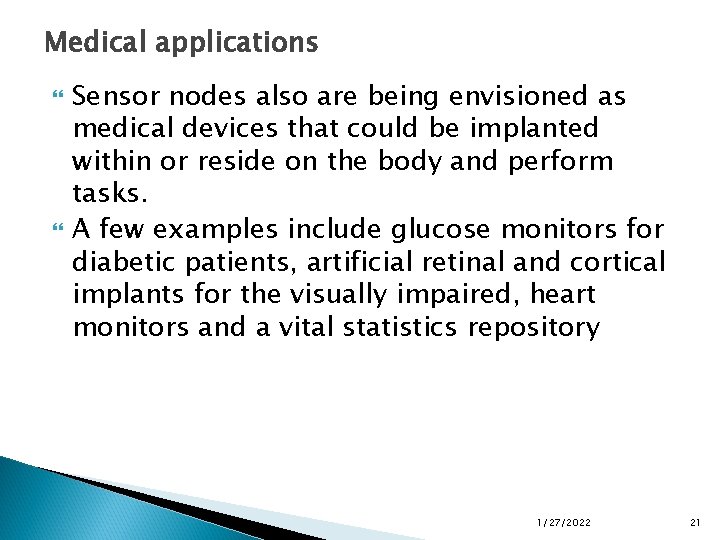 Medical applications

Sensor nodes also are being envisioned as medical devices that could be implanted within or reside on the body and perform tasks.

A few examples include glucose monitors for diabetic patients, artificial retinal and cortical implants for the visually impaired, heart monitors and a vital statistics repository

1/27/2022

21